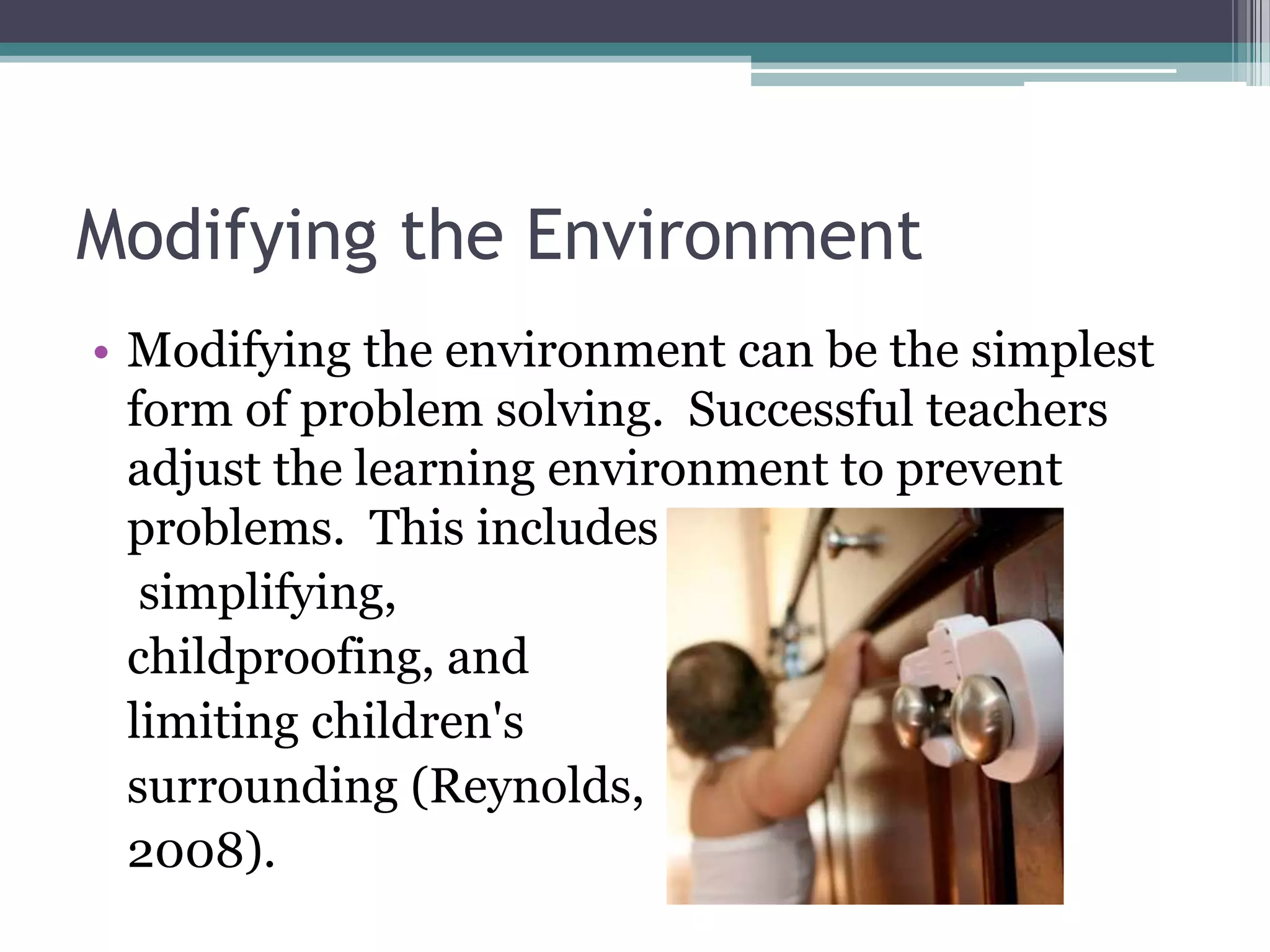 Modifying the Environment

• Modifying the environment can be the simplest form of problem solving. Successful teachers adjust the learning environment to prevent problems. This includes simplifying, childproofing, and limiting children's surrounding (Reynolds, 2008).